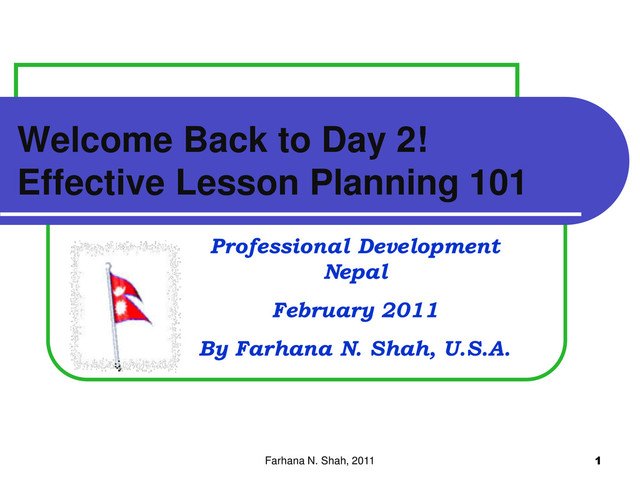 Welcome Back to Day 2!
Effective Lesson Planning 101

Professional Development Nepal

February 2011

By Farhana N. Shah, U.S.A.

Farhana N. Shah, 2011

1